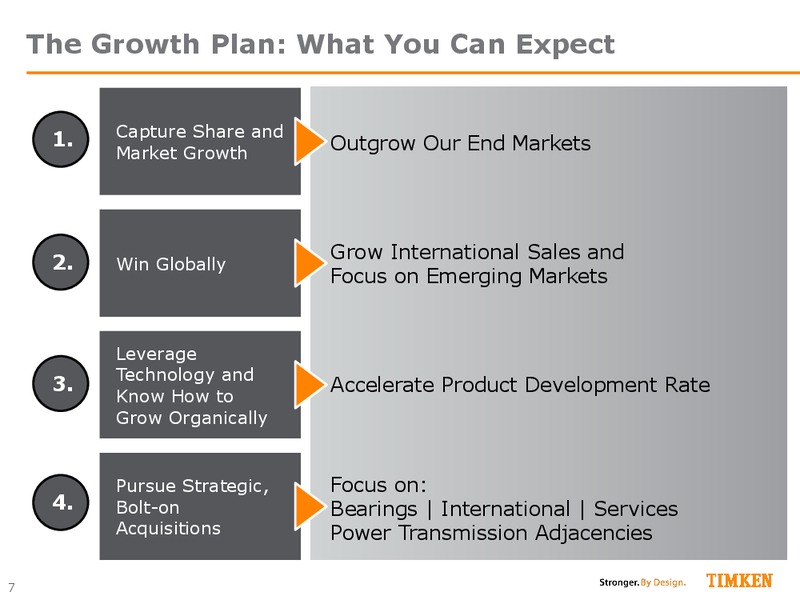 The Growth Plan: What You Can Expect

1.

Capture Share and Market Growth

Outgrow Our End Markets

2.

Win Globally

Grow International Sales and Focus on Emerging Markets

3.

Leverage Technology and Know How to Grow Organically

Accelerate Product Development Rate

4.

Pursue Strategic, Bolt-on Acquisitions

Focus on:
Bearings | International | Services
Power Transmission Adjacencies

7

Stronger. By Design.

TIMKEN